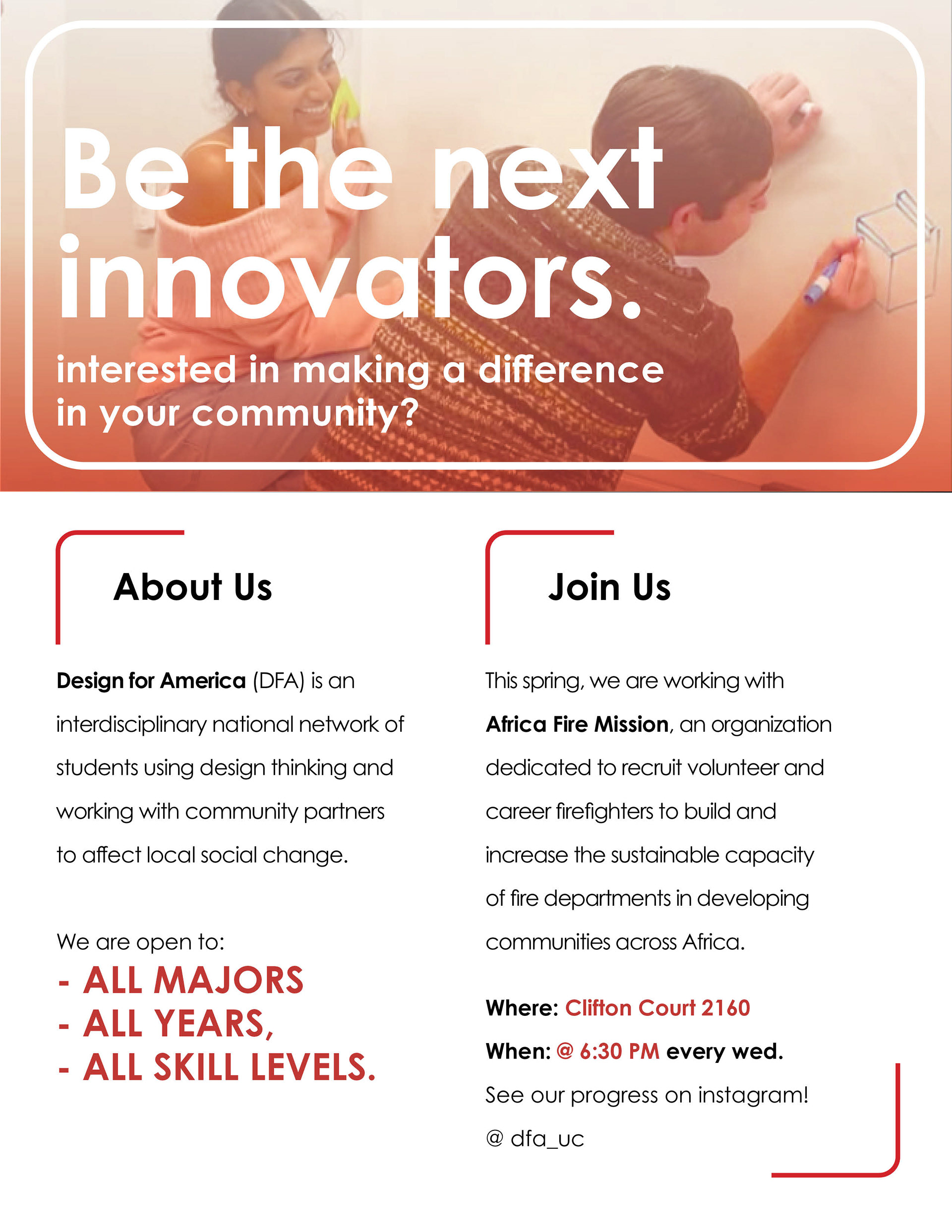 Be the next innovators.

interested in making a difference in your community?

About Us

Design for America (DFA) is an interdisciplinary national network of students using design thinking and working with community partners to affect local social change.

We are open to:
- ALL MAJORS
- ALL YEARS,
- ALL SKILL LEVELS.

Join Us

This spring, we are working with Africa Fire Mission, an organization dedicated to recruit volunteer and career firefighters to build and increase the sustainable capacity of fire departments in developing communities across Africa.

Where: Clifton Court 2160
When: @ 6:30 PM every wed.
See our progress on instagram!
@ dfa_uc